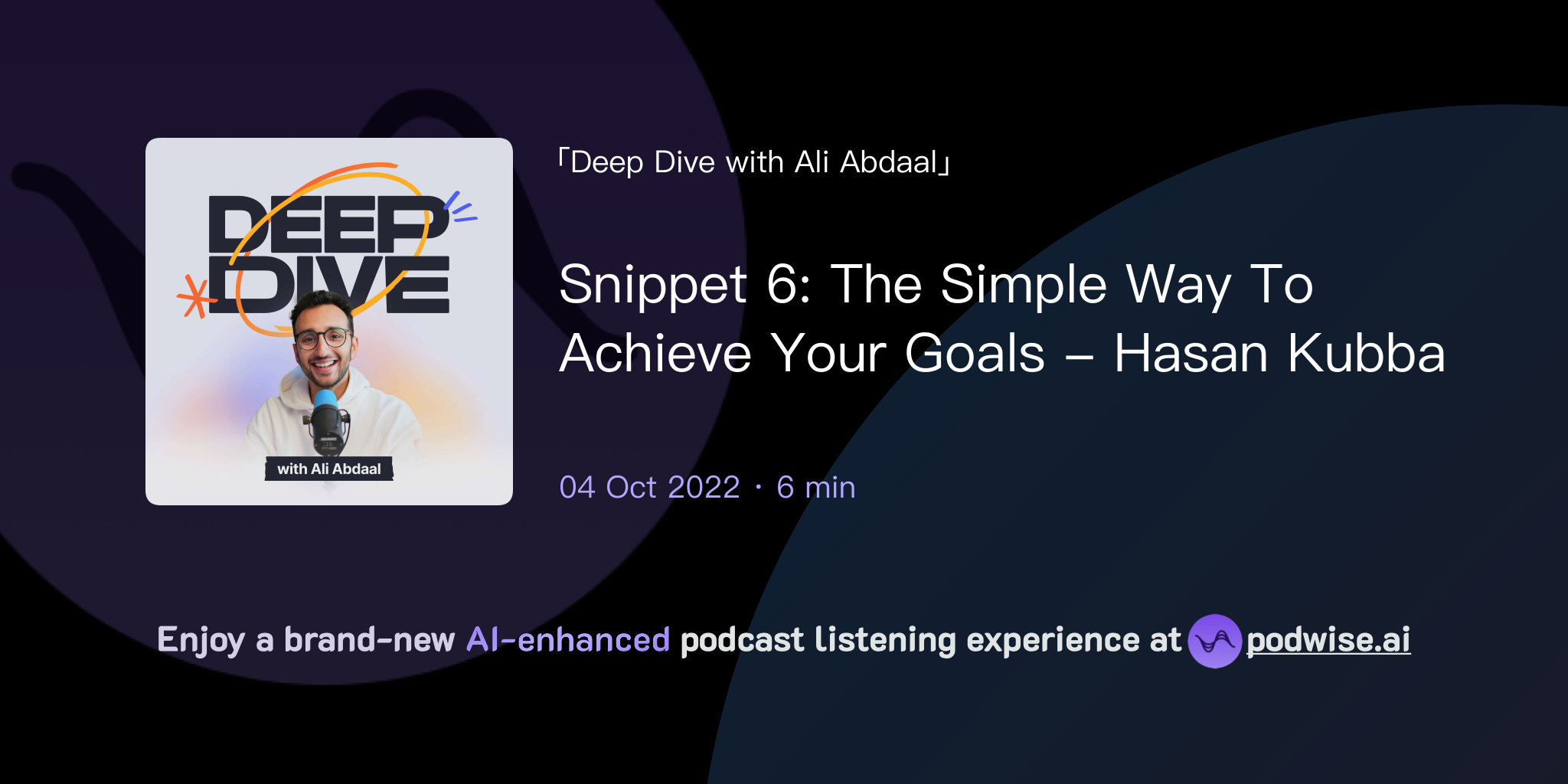 DEEP DIVE

with Ali Abdaal

「Deep Dive with Ali Abdaal」

Snippet 6: The Simple Way To Achieve Your Goals – Hasan Kubba

04 Oct 2022 · 6 min

Enjoy a brand-new AI-enhanced podcast listening experience at podwise.ai